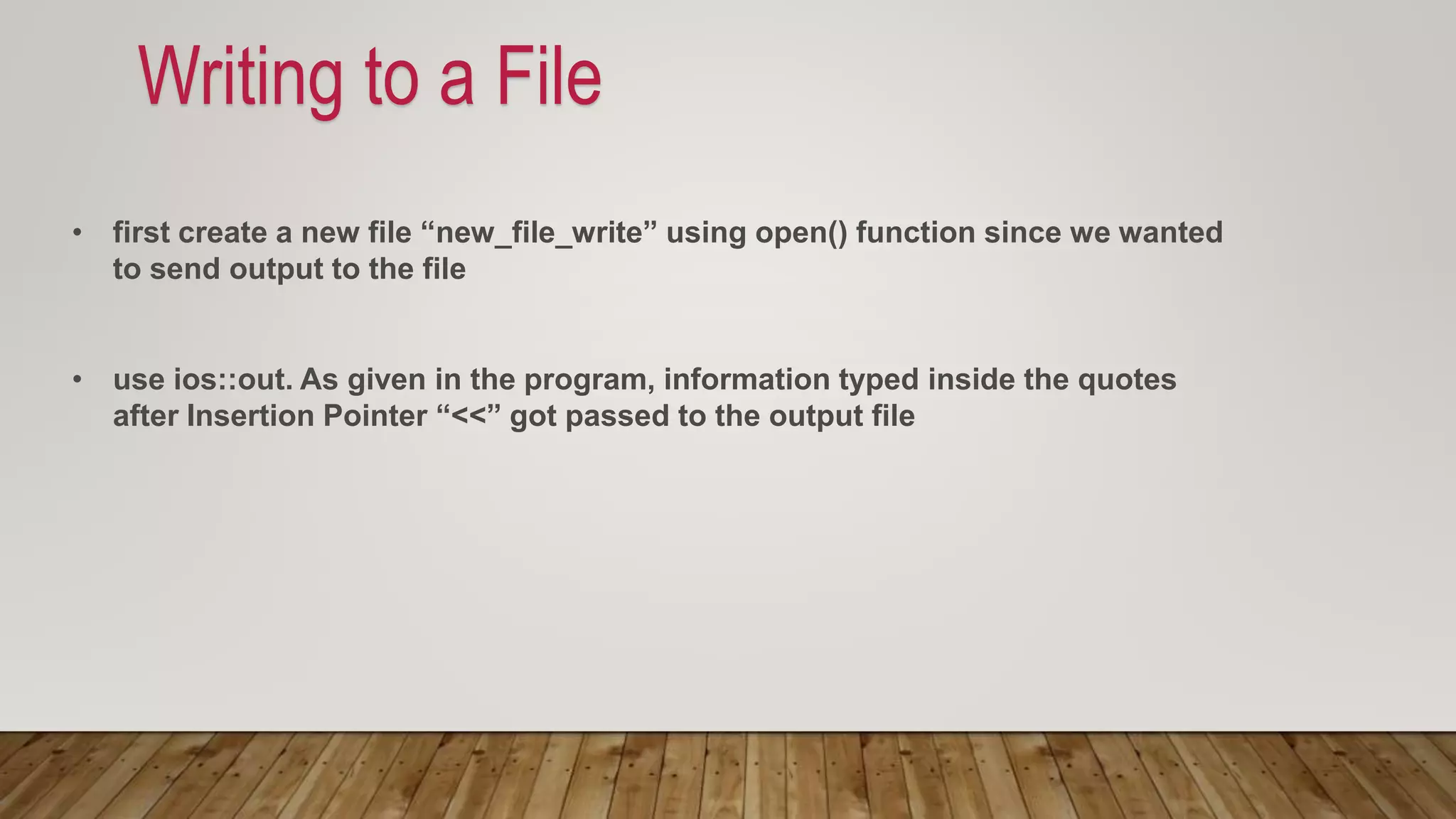 Writing to a File

• first create a new file “new_file_write” using open() function since we wanted to send output to the file

• use ios::out. As given in the program, information typed inside the quotes after Insertion Pointer “<<” got passed to the output file